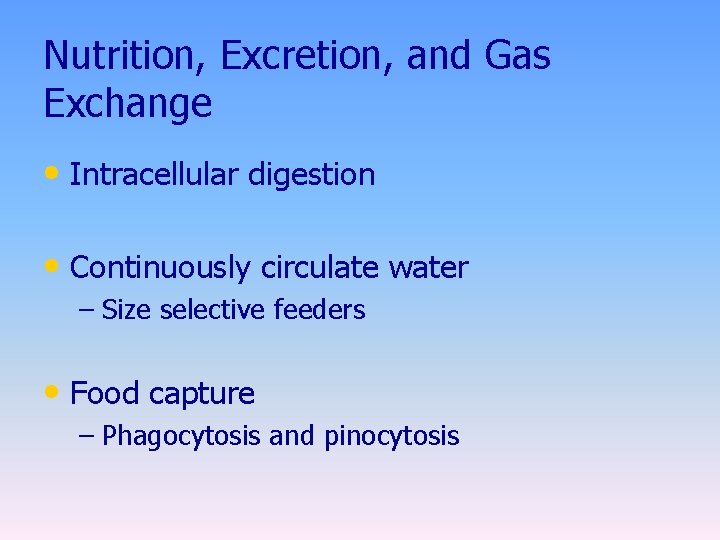 Nutrition, Excretion, and Gas Exchange

• Intracellular digestion

• Continuously circulate water
– Size selective feeders

• Food capture
– Phagocytosis and pinocytosis